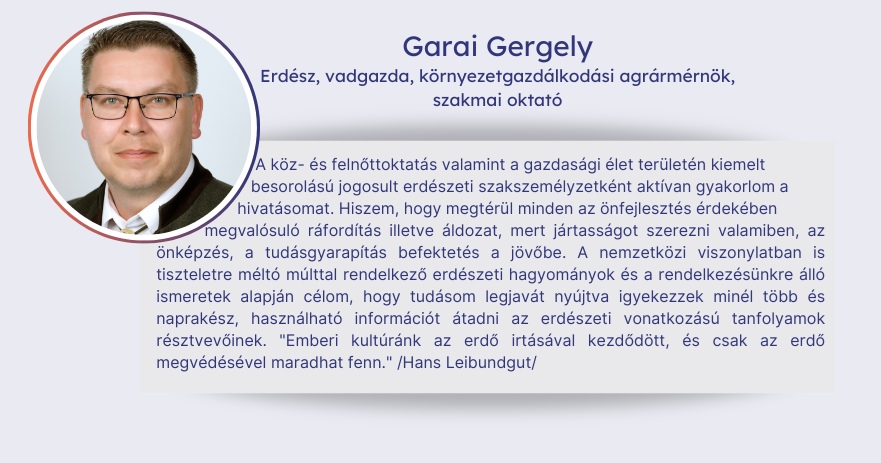 Garai Gergely

Erdész, vadgazda, környezetgazdálkodási agrármérnök, szakmai oktató

A köz- és felnőttoktatás valamint a gazdasági élet területén kiemelt besorolású jogosult erdészeti szakszemélyzetként aktívan gyakorlom a hivatásomat. Hiszem, hogy megtérül minden az önfejlesztés érdekében megvalósuló ráfordítás illetve áldozat, mert jártasságot szerezni valamiben, az önképzés, a tudásgyarapítás befektetés a jövőbe. A nemzetközi viszonylatban is tiszteletre méltó múlttal rendelkező erdészeti hagyományok és a rendelkezésünkre álló ismeretek alapján célom, hogy tudásom legjavát nyújtva igyekezzek minél több és naprakész, használható információt átadni az erdészeti vonatkozású tanfolyamok résztvevőinek. "Emberi kultúránk az erdő irtásával kezdődött, és csak az erdő megvédésével maradhat fenn." /Hans Leibundgut/